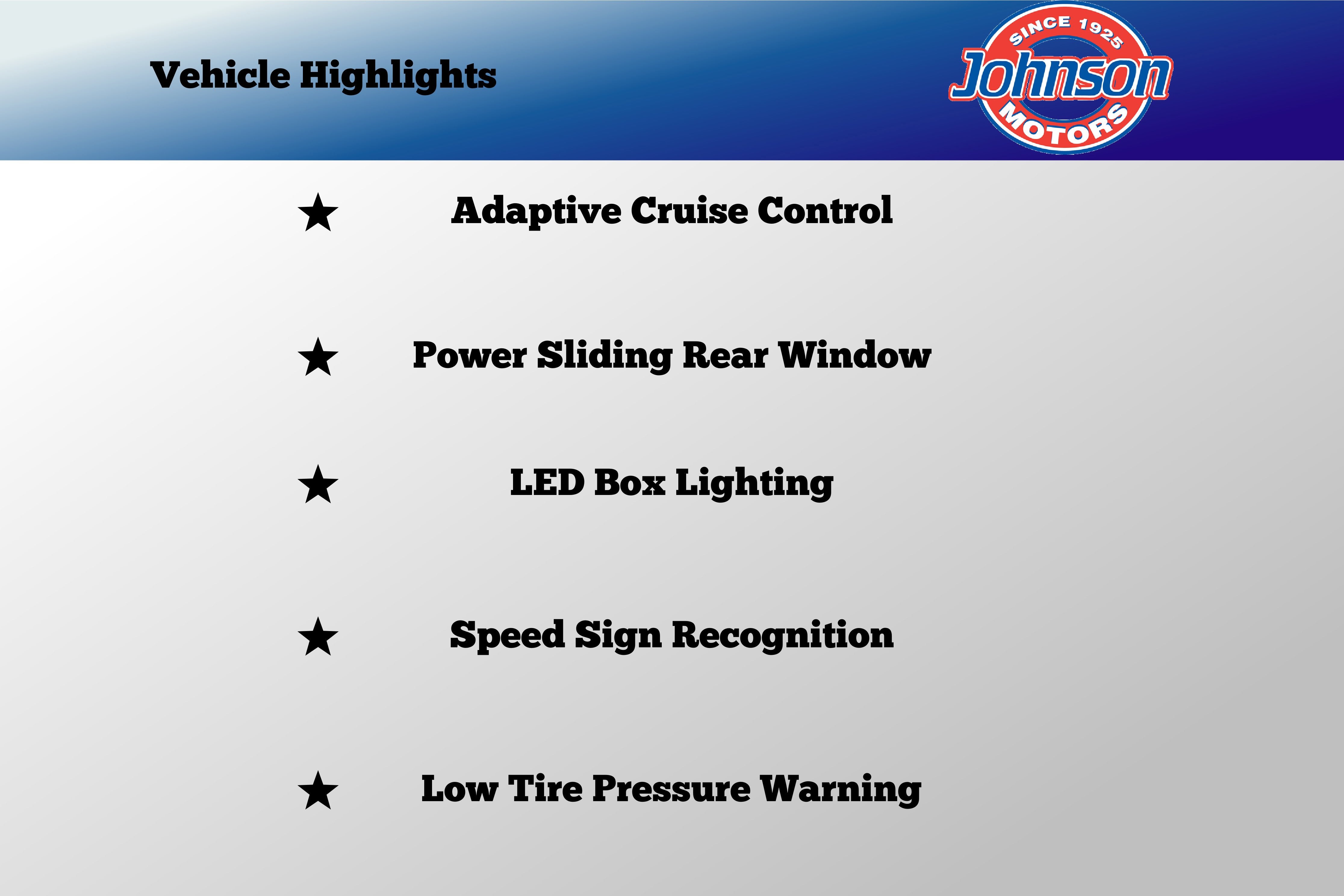 Vehicle Highlights

SINCE 1925
Johnson
MOTORS

★ Adaptive Cruise Control

★ Power Sliding Rear Window

★ LED Box Lighting

★ Speed Sign Recognition

★ Low Tire Pressure Warning